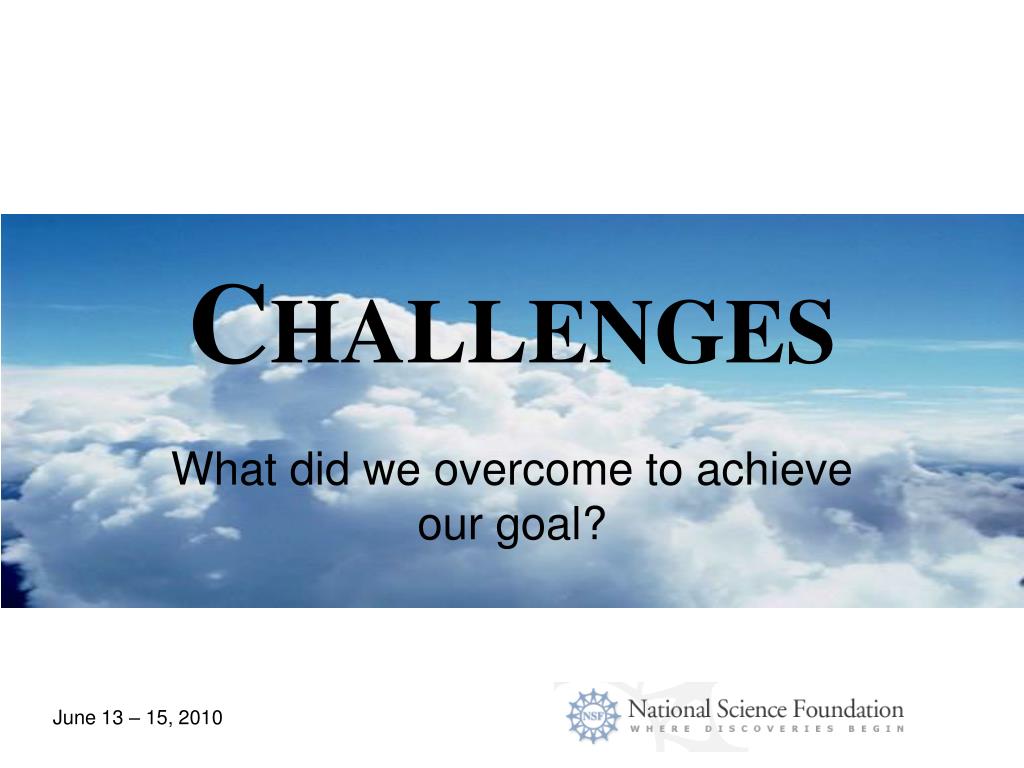 CHALLENGES

What did we overcome to achieve our goal?

June 13 – 15, 2010

NSF National Science Foundation
WHERE DISCOVERIES BEGIN